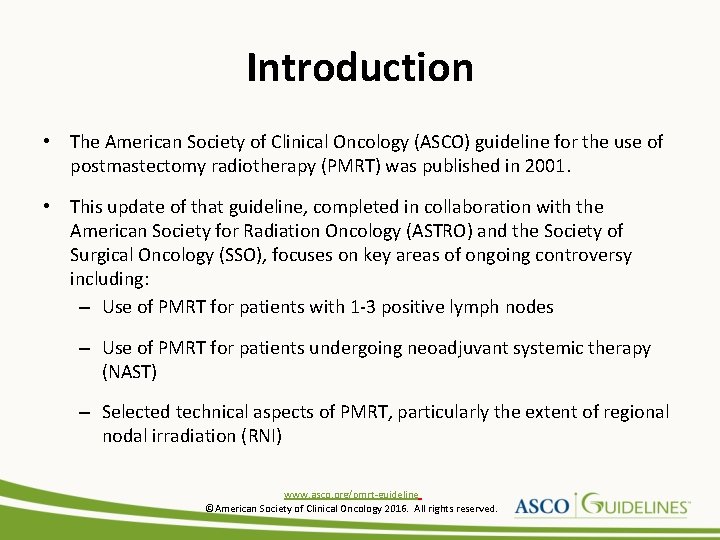 Introduction

• The American Society of Clinical Oncology (ASCO) guideline for the use of postmastectomy radiotherapy (PMRT) was published in 2001.

• This update of that guideline, completed in collaboration with the American Society for Radiation Oncology (ASTRO) and the Society of Surgical Oncology (SSO), focuses on key areas of ongoing controversy including:
– Use of PMRT for patients with 1-3 positive lymph nodes
– Use of PMRT for patients undergoing neoadjuvant systemic therapy (NAST)
– Selected technical aspects of PMRT, particularly the extent of regional nodal irradiation (RNI)

www.asco.org/pmrt-guideline
©American Society of Clinical Oncology 2016. All rights reserved.

ASCO GUIDELINES